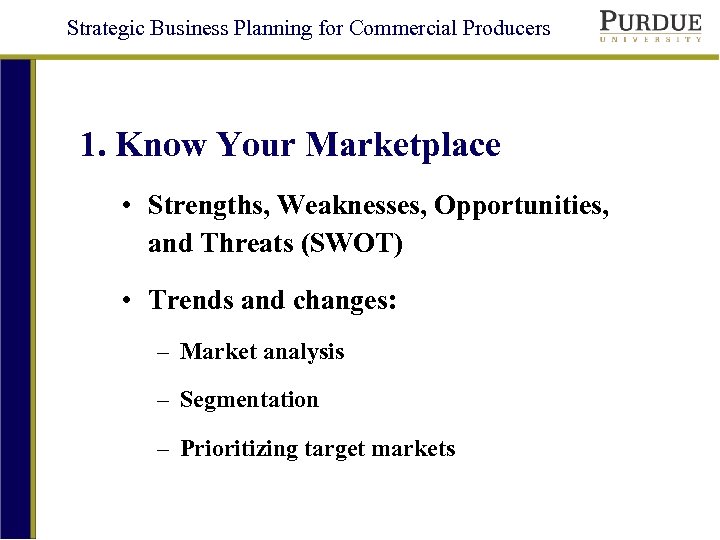 Strategic Business Planning for Commercial Producers

PURDUE
UNIVERSITY

1. Know Your Marketplace

• Strengths, Weaknesses, Opportunities, and Threats (SWOT)

• Trends and changes:

– Market analysis

– Segmentation

– Prioritizing target markets